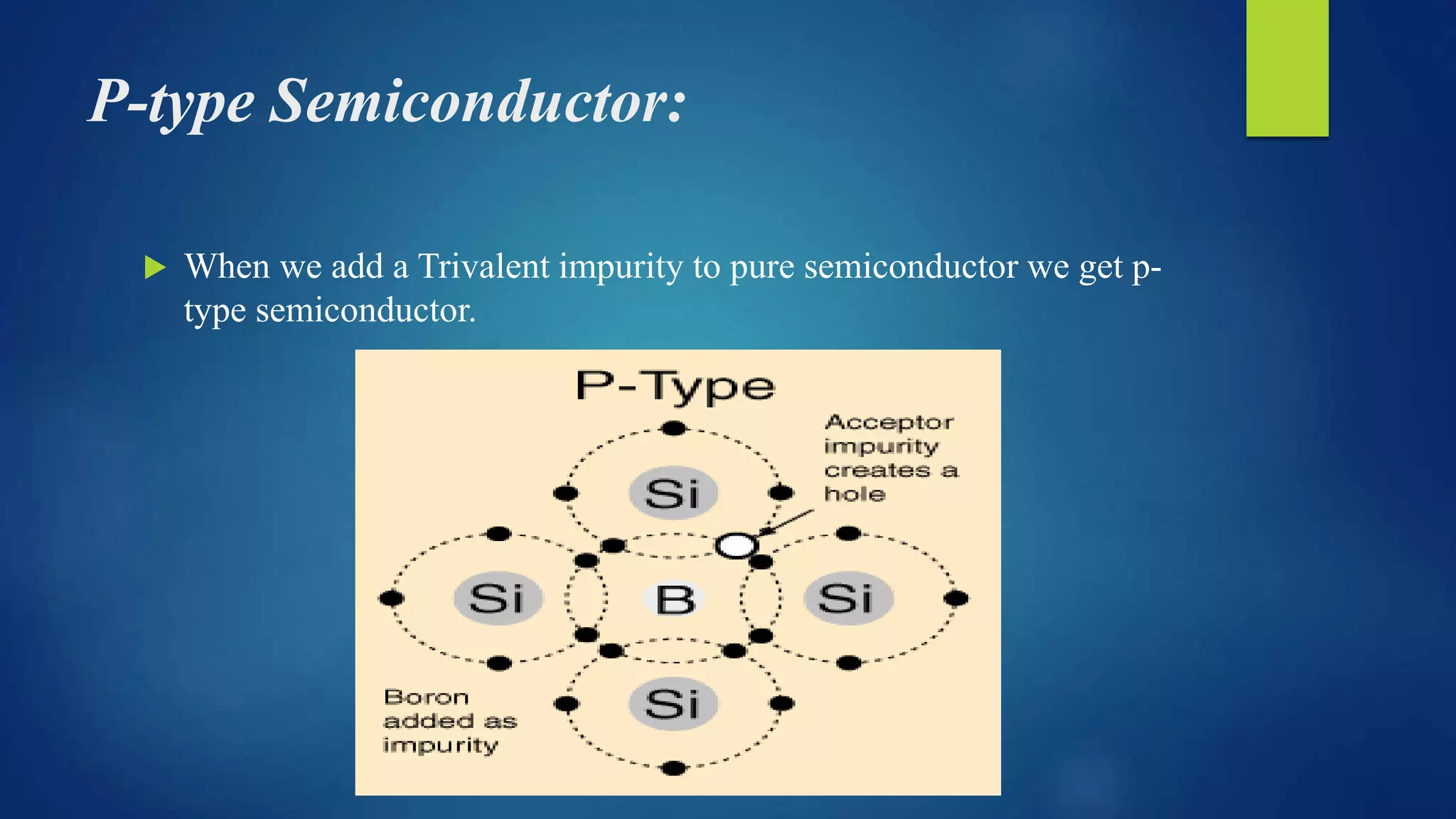 P-type Semiconductor:

When we add a Trivalent impurity to pure semiconductor we get p-type semiconductor.

P-Type

Acceptor impurity creates a hole

Si

Si

B

Si

Si

Boron added as impurity